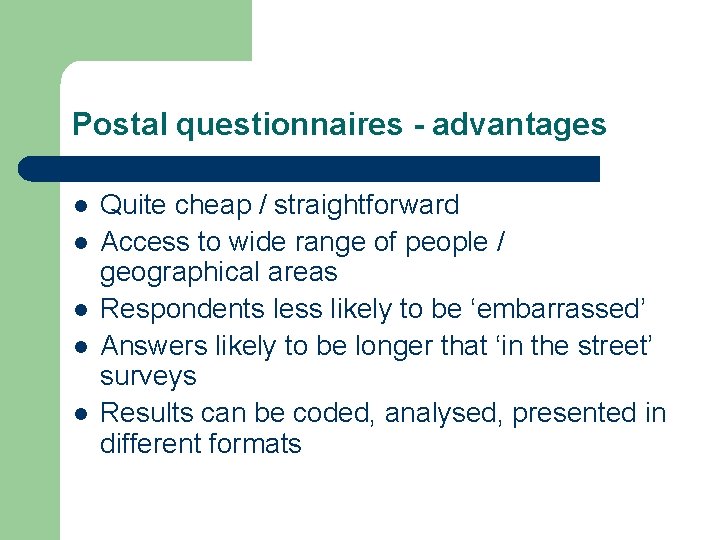 Postal questionnaires - advantages

- Quite cheap / straightforward
- Access to wide range of people / geographical areas
- Respondents less likely to be ‘embarrassed’
- Answers likely to be longer that ‘in the street’ surveys
- Results can be coded, analysed, presented in different formats